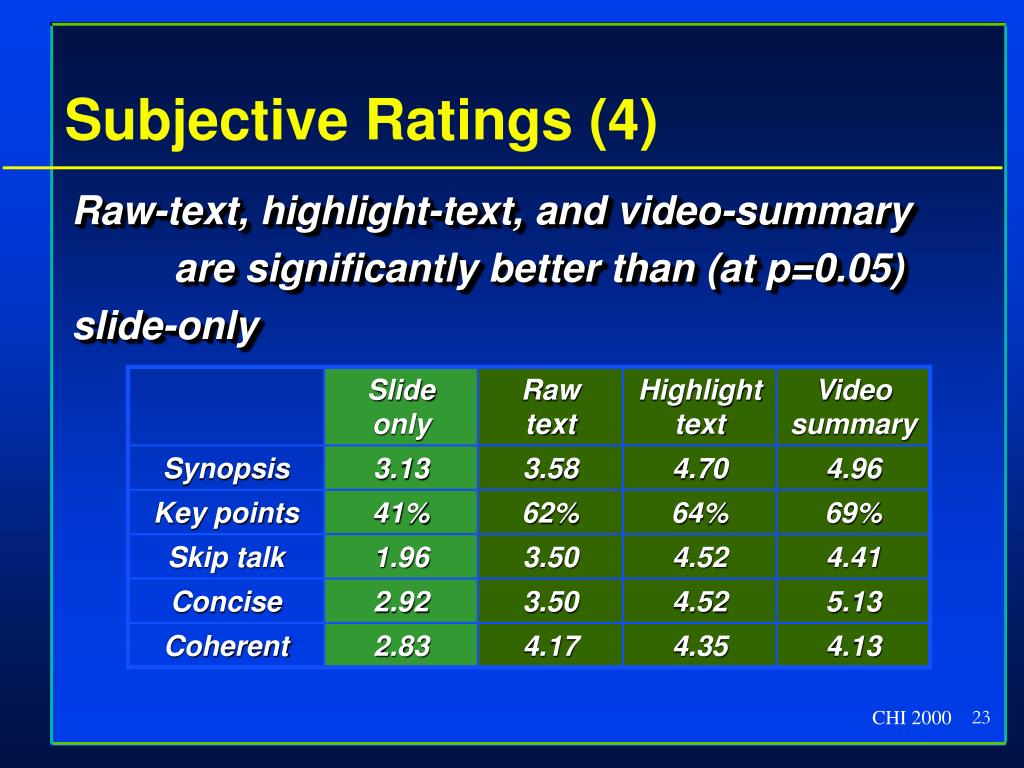 Subjective Ratings (4)

Raw-text, highlight-text, and video-summary are significantly better than (at p=0.05) slide-only

| | Slide only | Raw text | Highlight text | Video summary |
|---|---|---|---|---|
| Synopsis | 3.13 | 3.58 | 4.70 | 4.96 |
| Key points | 41% | 62% | 64% | 69% |
| Skip talk | 1.96 | 3.50 | 4.52 | 4.41 |
| Concise | 2.92 | 3.50 | 4.52 | 5.13 |
| Coherent | 2.83 | 4.17 | 4.35 | 4.13 |

CHI 2000 23